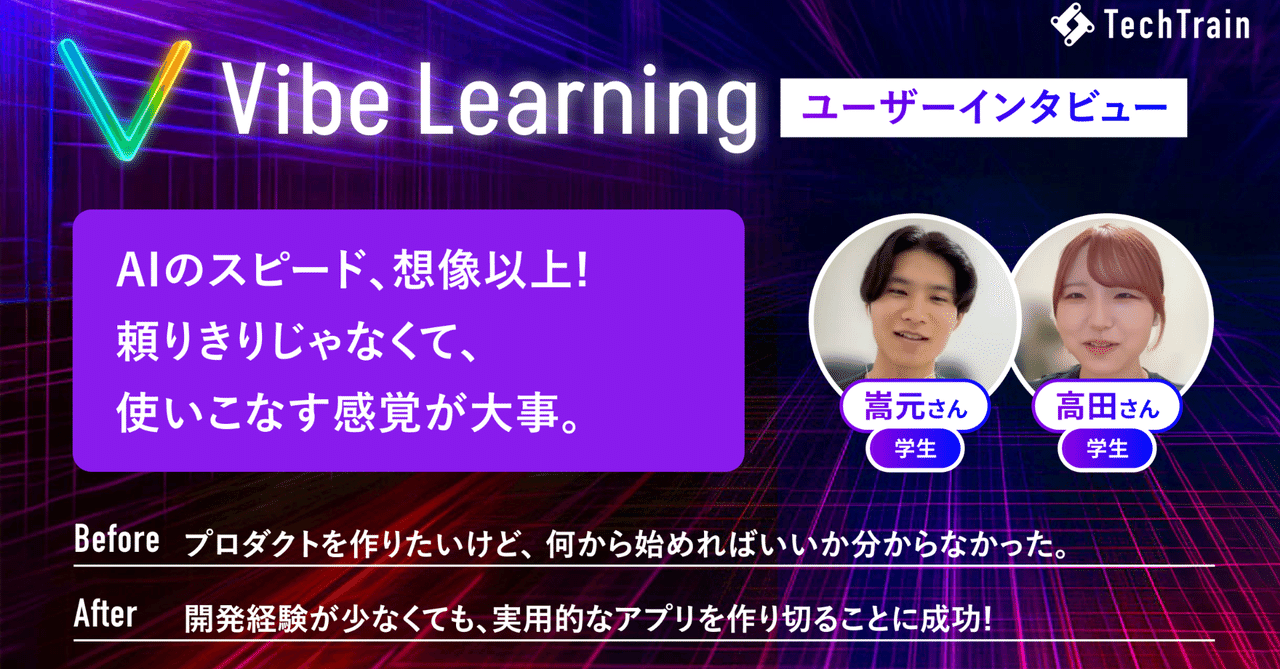 TechTrain

Vibe Learning

ユーザーインタビュー

AIのスピード、想像以上!
頼りきりじゃなくて、
使いこなす感覚が大事。

嵩元さん
学生

高田さん
学生

Before プロダクトを作りたいけど、何から始めればいいか分からなかった。

After 開発経験が少なくても、実用的なアプリを作り切ることに成功!